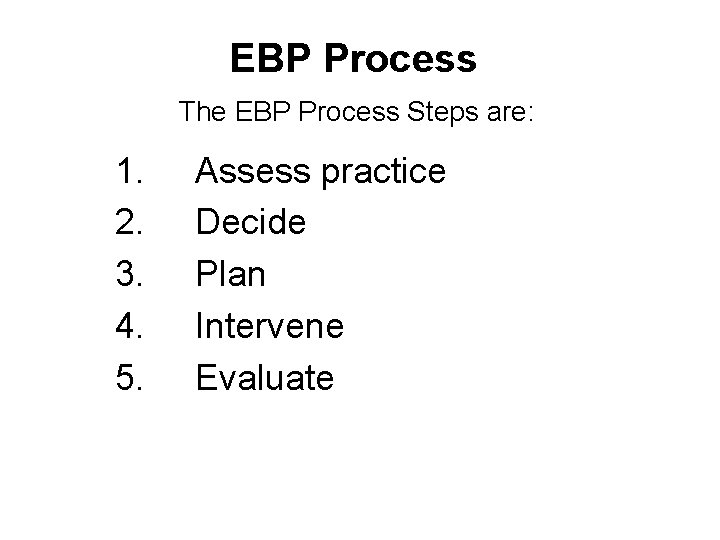 EBP Process

The EBP Process Steps are:

1. Assess practice
2. Decide
3. Plan
4. Intervene
5. Evaluate